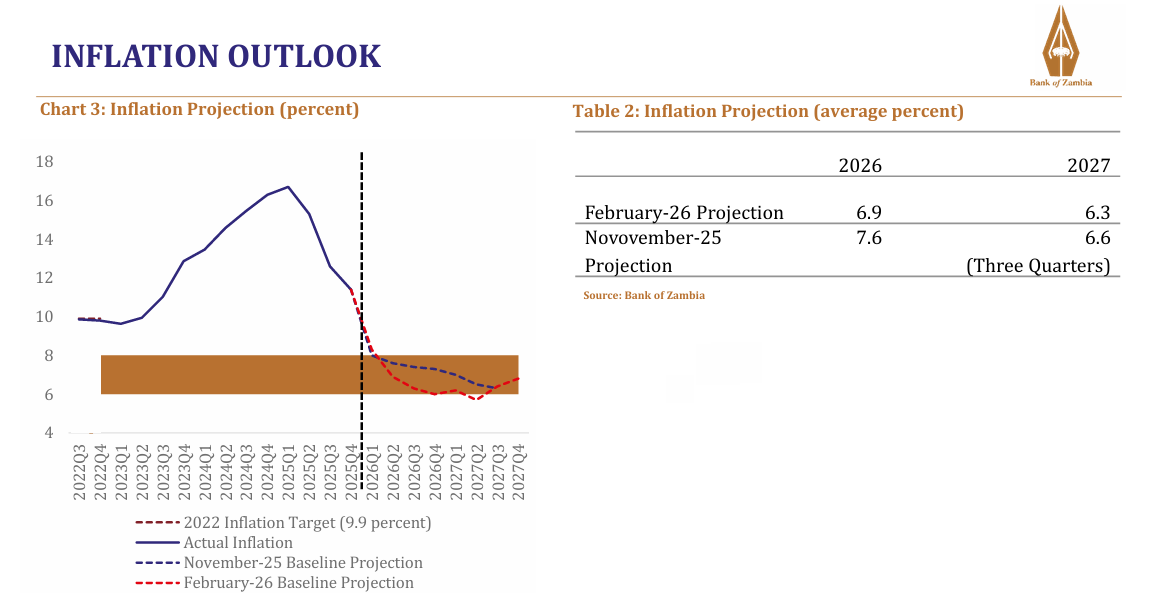 INFLATION OUTLOOK

Bank of Zambia

Chart 3: Inflation Projection (percent)

18
16
14
12
10
8
6
4

2022Q3 2022Q4 2023Q1 2023Q2 2023Q3 2023Q4 2024Q1 2024Q2 2024Q3 2024Q4 2025Q1 2025Q2 2025Q3 2025Q4 2026Q1 2026Q2 2026Q3 2026Q4 2027Q1 2027Q2 2027Q3 2027Q4

2022 Inflation Target (9.9 percent)
Actual Inflation
November-25 Baseline Projection
February-26 Baseline Projection

Table 2: Inflation Projection (average percent)

| | 2026 | 2027 |
|---|---|---|
| February-26 Projection | 6.9 | 6.3 |
| Novovember-25 Projection | 7.6 | 6.6 (Three Quarters) |

Source: Bank of Zambia